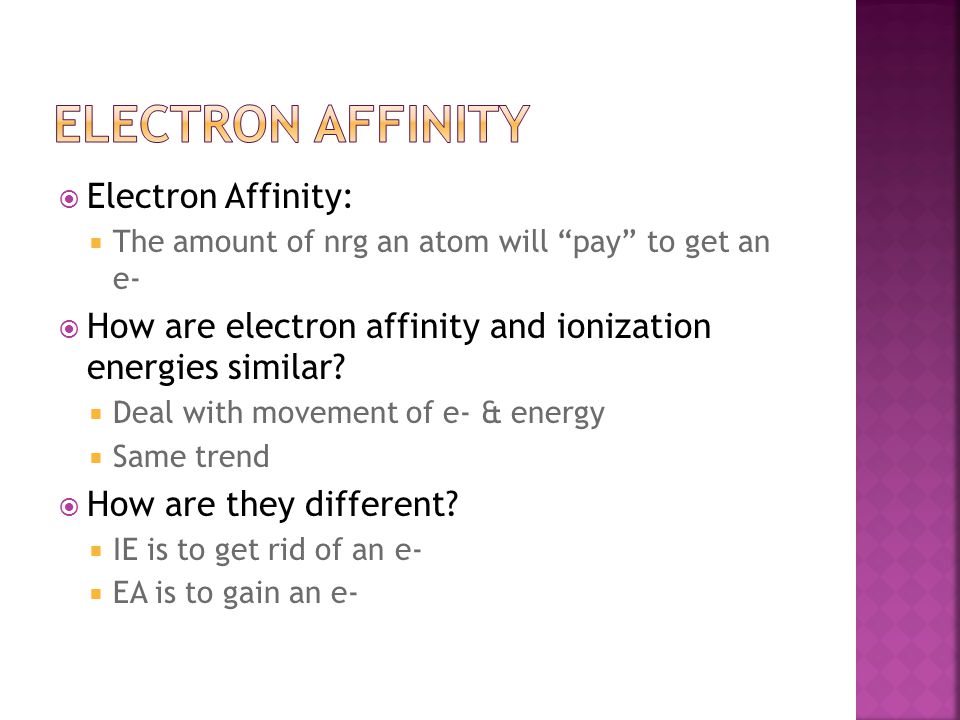 ELECTRON AFFINITY

Electron Affinity:

The amount of nrg an atom will “pay” to get an e-

How are electron affinity and ionization energies similar?

Deal with movement of e- & energy

Same trend

How are they different?

IE is to get rid of an e-

EA is to gain an e-